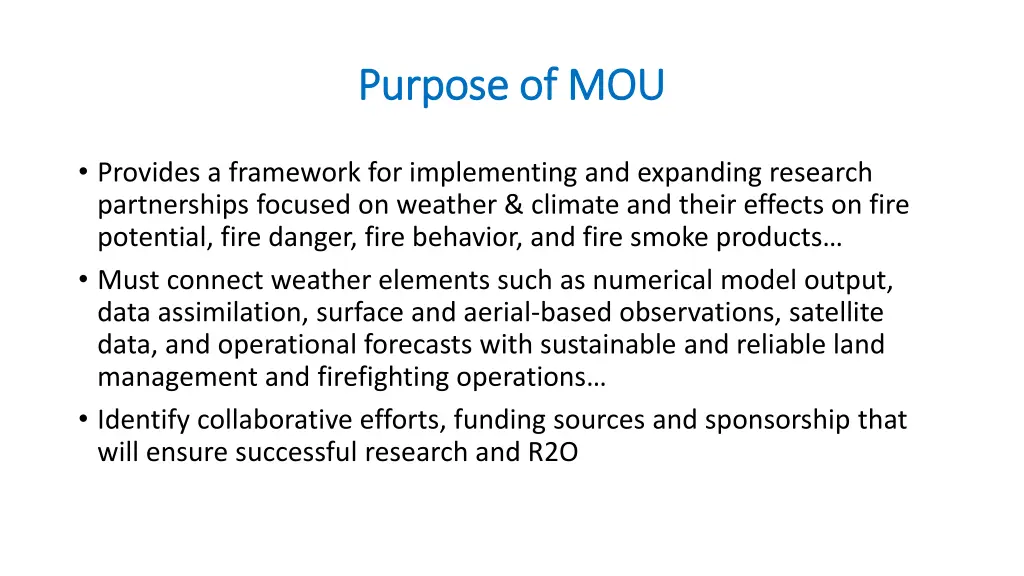 Purpose of MOU

• Provides a framework for implementing and expanding research partnerships focused on weather & climate and their effects on fire potential, fire danger, fire behavior, and fire smoke products…
• Must connect weather elements such as numerical model output, data assimilation, surface and aerial-based observations, satellite data, and operational forecasts with sustainable and reliable land management and firefighting operations…
• Identify collaborative efforts, funding sources and sponsorship that will ensure successful research and R2O